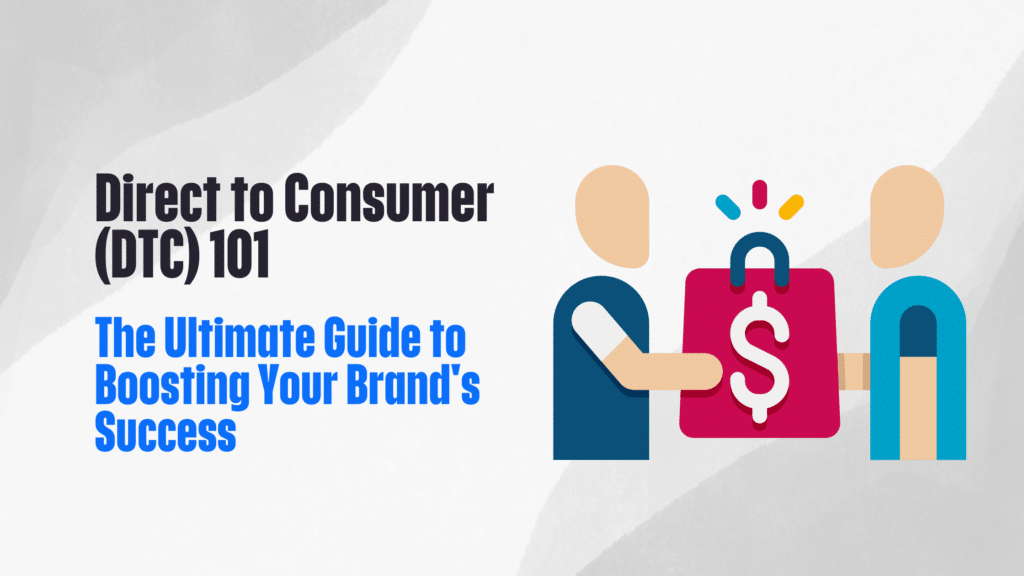 Direct to Consumer (DTC) 101

The Ultimate Guide to Boosting Your Brand's Success

$